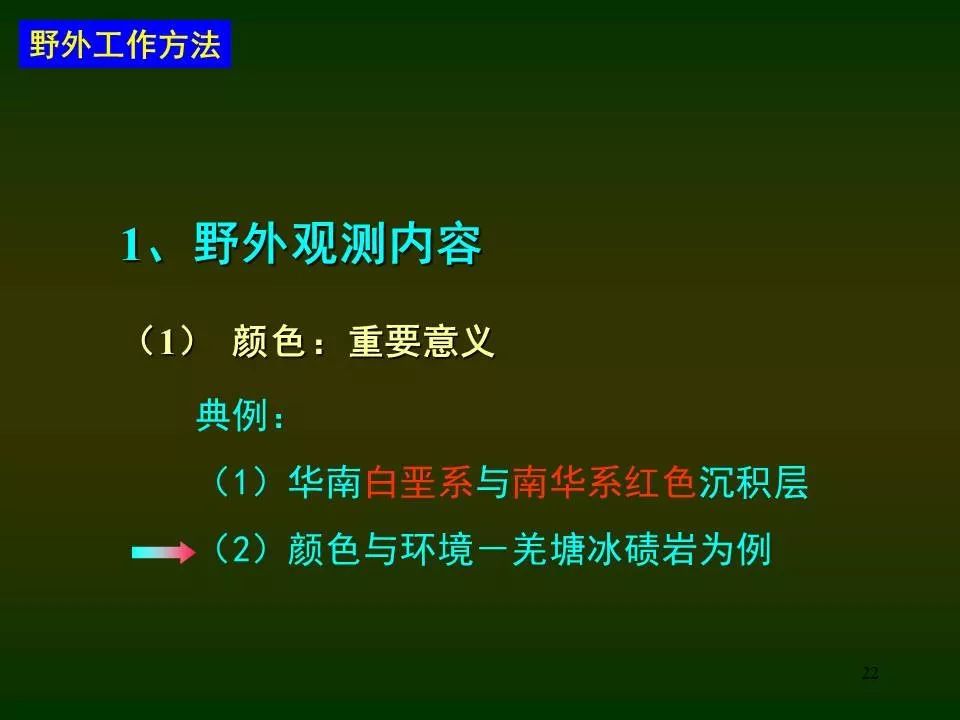 野外工作方法

1、野外观测内容

（1） 颜色：重要意义

典例：

（1）华南白垩系与南华系红色沉积层

（2）颜色与环境－羌塘冰碛岩为例

22